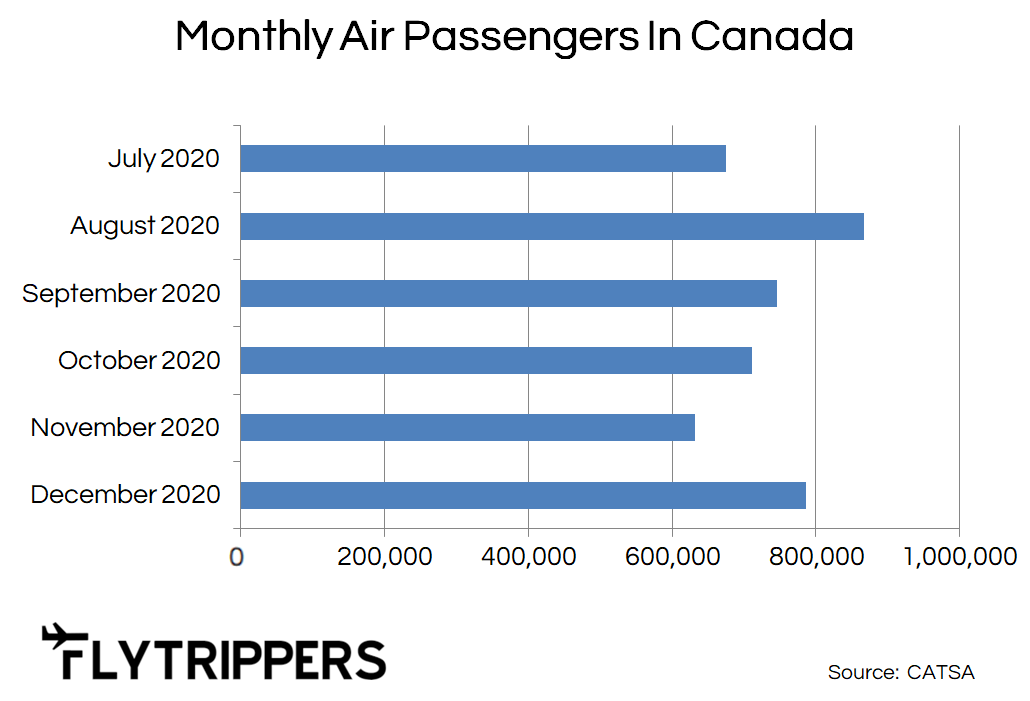 Monthly Air Passengers In Canada

July 2020
August 2020
September 2020
October 2020
November 2020
December 2020

0
200,000
400,000
600,000
800,000
1,000,000

FLYTRIPPERS

Source: CATSA